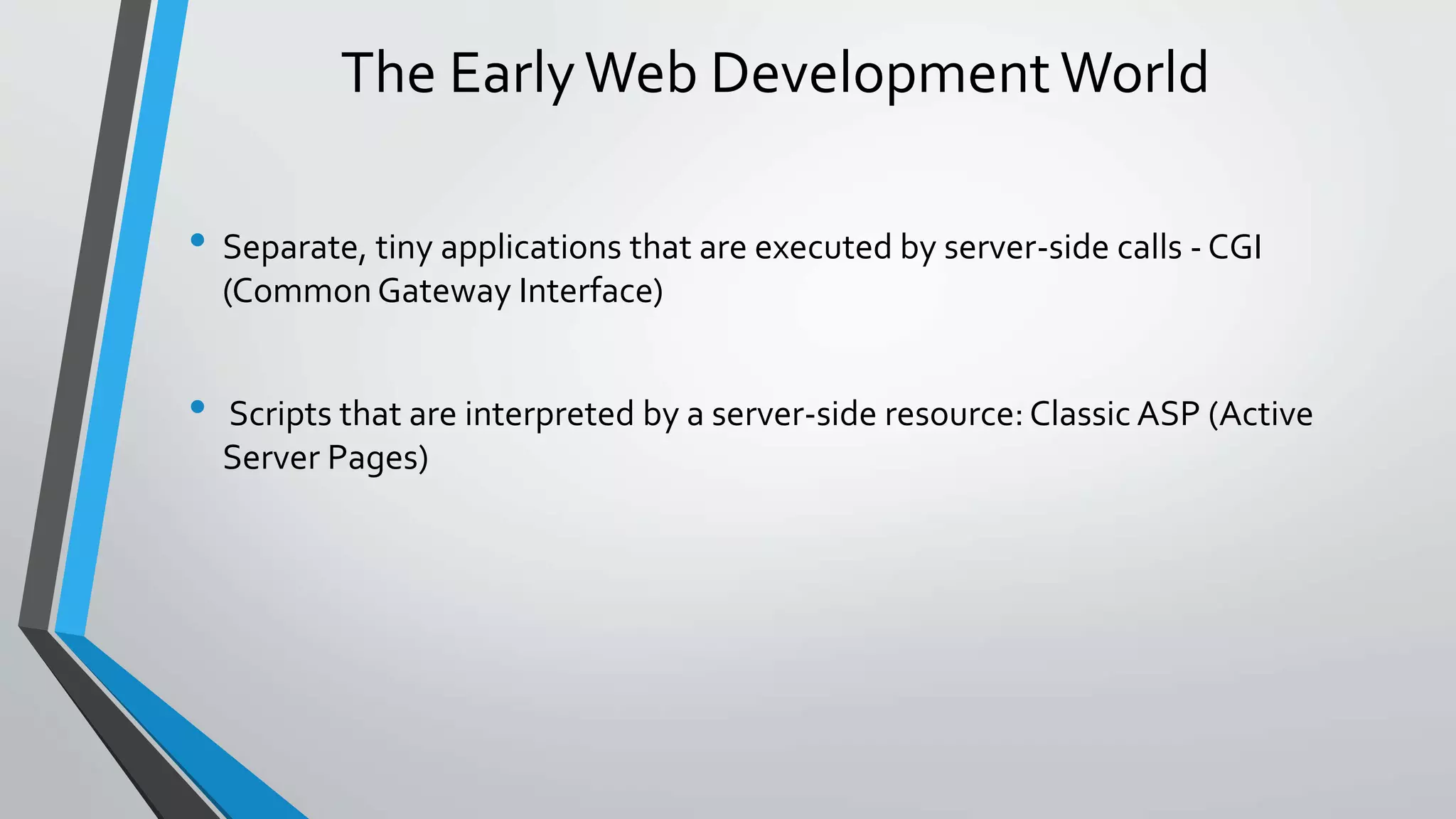 The Early Web Development World

• Separate, tiny applications that are executed by server-side calls - CGI (Common Gateway Interface)

• Scripts that are interpreted by a server-side resource: Classic ASP (Active Server Pages)